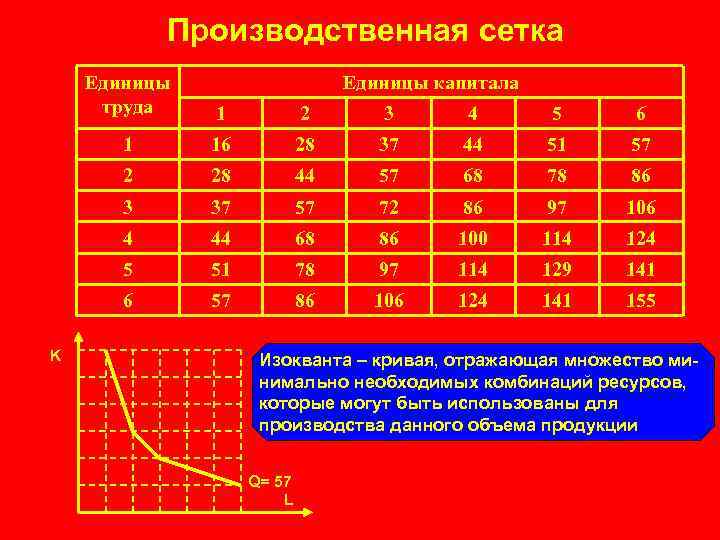 Производственная сетка

| Единицы труда | Единицы капитала | | | | | |
|---|---|---|---|---|---|---|
| | 1 | 2 | 3 | 4 | 5 | 6 |
| 1 | 16 | 28 | 37 | 44 | 51 | 57 |
| 2 | 28 | 44 | 57 | 68 | 78 | 86 |
| 3 | 37 | 57 | 72 | 86 | 97 | 106 |
| 4 | 44 | 68 | 86 | 100 | 114 | 124 |
| 5 | 51 | 78 | 97 | 114 | 129 | 141 |
| 6 | 57 | 86 | 106 | 124 | 141 | 155 |

K

Q= 57

L

Изокванта – кривая, отражающая множество минимально необходимых комбинаций ресурсов, которые могут быть использованы для производства данного объема продукции